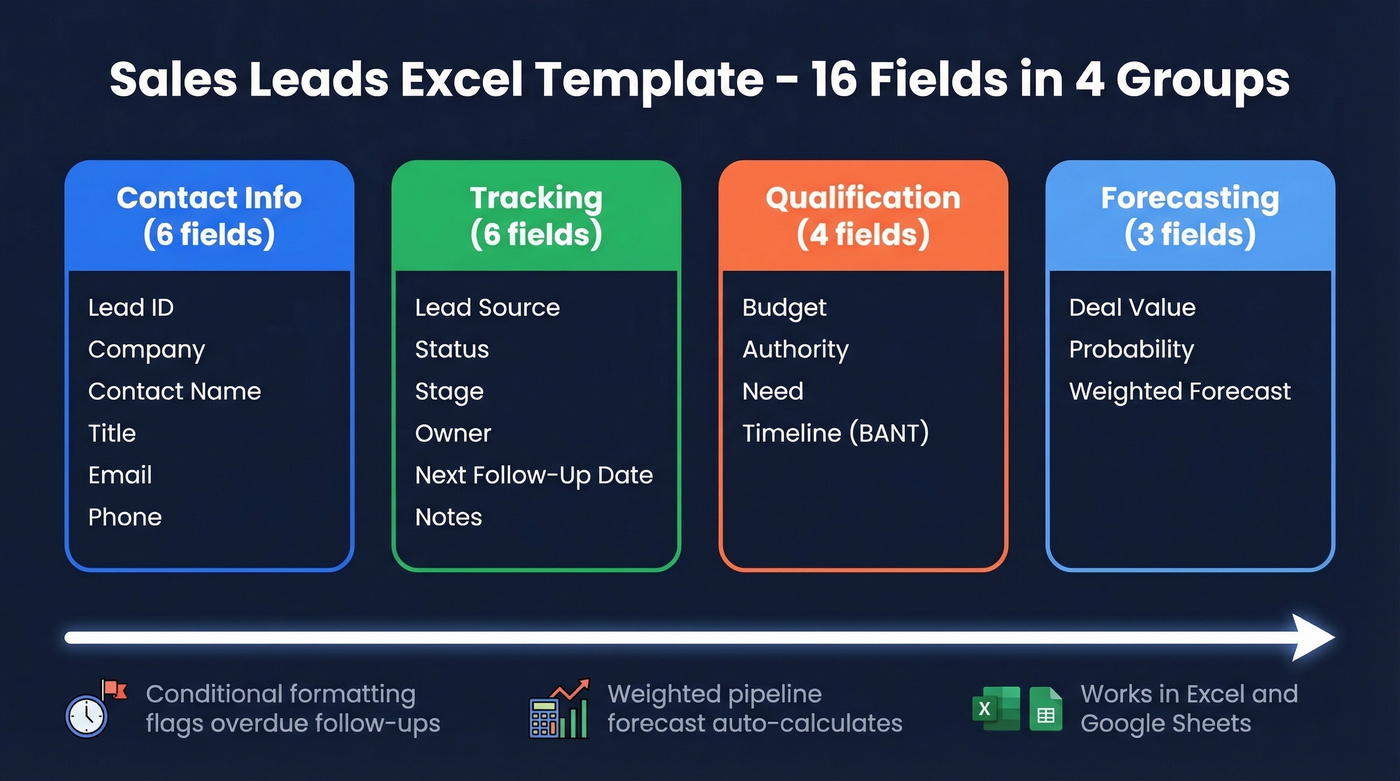 Sales Leads Excel Template - 16 Fields in 4 Groups

Contact Info
(6 fields)

Lead ID
Company
Contact Name
Title
Email
Phone

Tracking
(6 fields)

Lead Source
Status
Stage
Owner
Next Follow-Up Date
Notes

Qualification
(4 fields)

Budget
Authority
Need
Timeline (BANT)

Forecasting
(3 fields)

Deal Value
Probability
Weighted Forecast

Conditional formatting flags overdue follow-ups

Weighted pipeline forecast auto-calculates

X

Works in Excel and Google Sheets